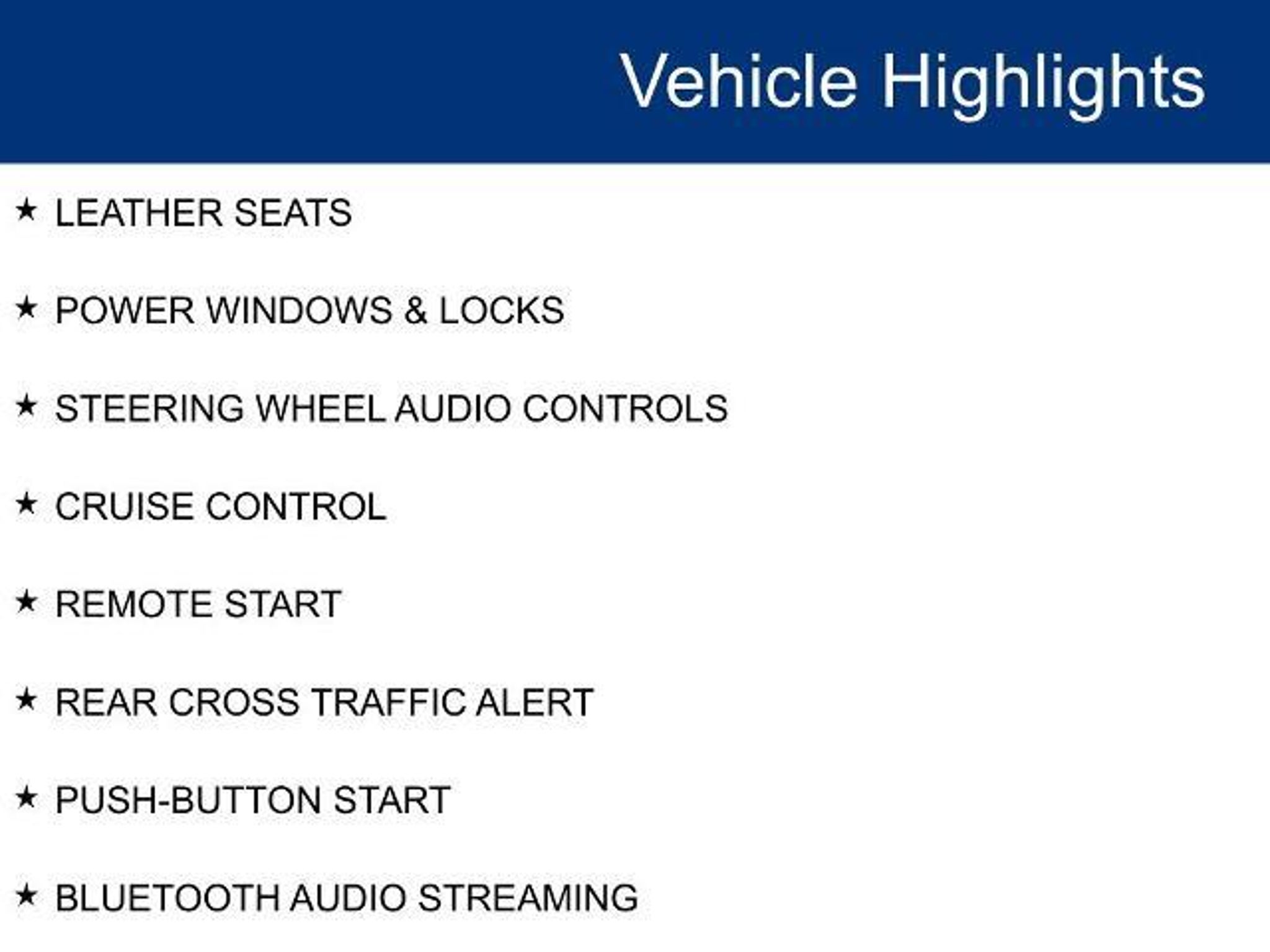 Vehicle Highlights

★ LEATHER SEATS

★ POWER WINDOWS & LOCKS

★ STEERING WHEEL AUDIO CONTROLS

★ CRUISE CONTROL

★ REMOTE START

★ REAR CROSS TRAFFIC ALERT

★ PUSH-BUTTON START

★ BLUETOOTH AUDIO STREAMING